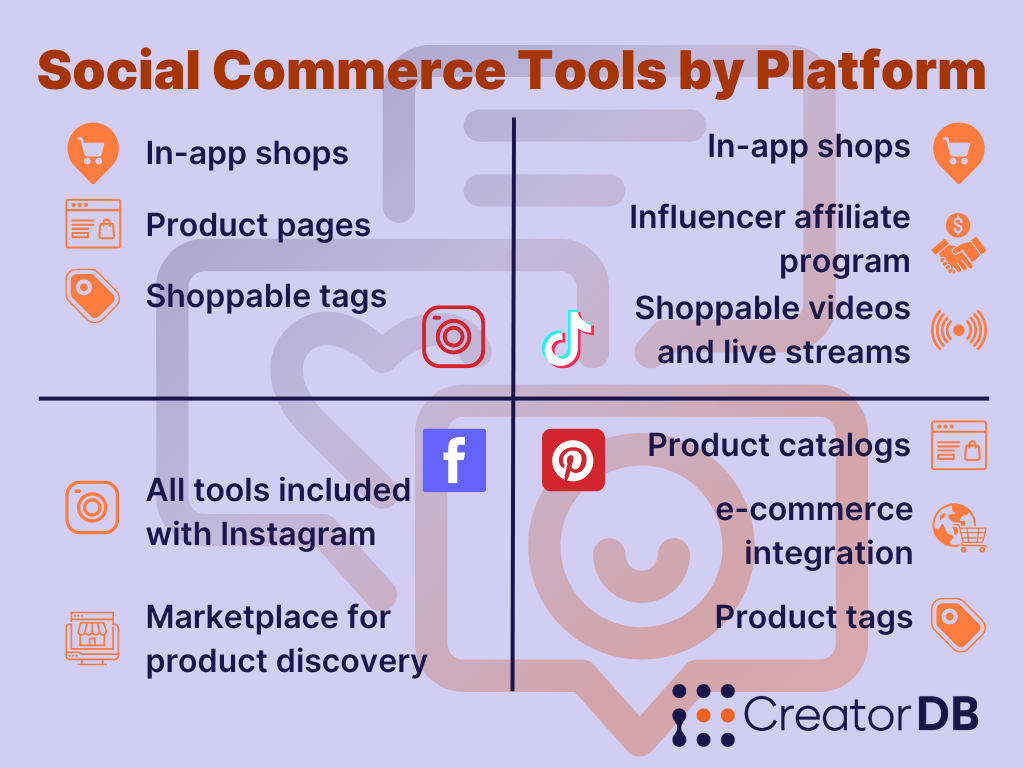 Social Commerce Tools by Platform

In-app shops

Product pages

Shoppable tags

In-app shops

Influencer affiliate program

Shoppable videos and live streams

All tools included with Instagram

Marketplace for product discovery

Product catalogs

e-commerce integration

Product tags

CreatorDB